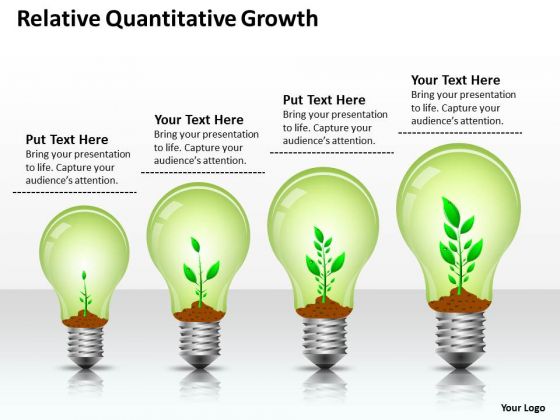 Relative Quantitative Growth

Put Text Here
Bring your presentation to life. Capture your audience's attention.

Your Text Here
Bring your presentation to life. Capture your audience's attention.

Put Text Here
Bring your presentation to life. Capture your audience's attention.

Your Text Here
Bring your presentation to life. Capture your audience's attention.

Your Logo